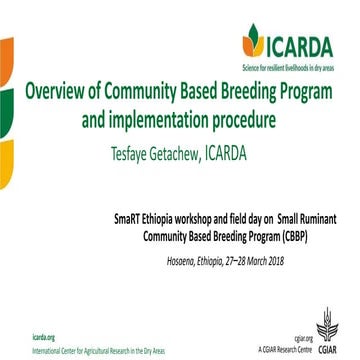 ICARDA
Science for resilient livelihoods in dry areas

Overview of Community Based Breeding Program and implementation procedure

Tesfaye Getachew, ICARDA

SmaRT Ethiopia workshop and field day on Small Ruminant Community Based Breeding Program (CBBP)

Hosaena, Ethiopia, 27–28 March 2018

icarda.org
International Center for Agricultural Research in the Dry Areas

cgiar.org
A CGIAR Research Centre
CGIAR